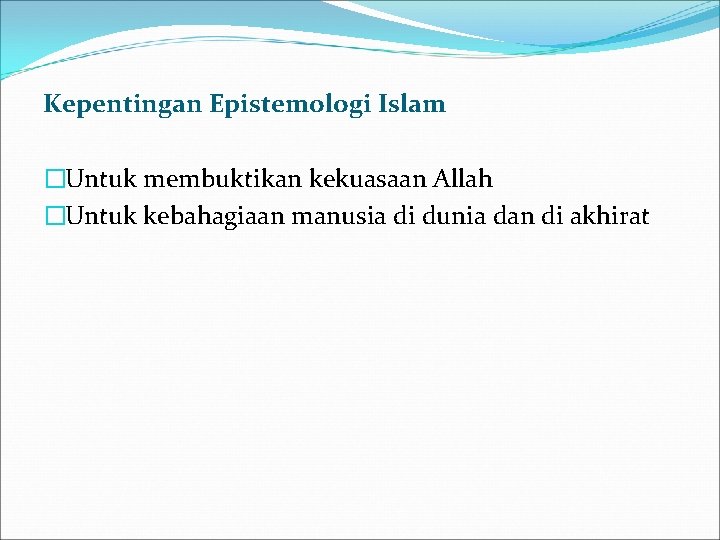 Kepentingan Epistemologi Islam

Untuk membuktikan kekuasaan Allah
Untuk kebahagiaan manusia di dunia dan di akhirat